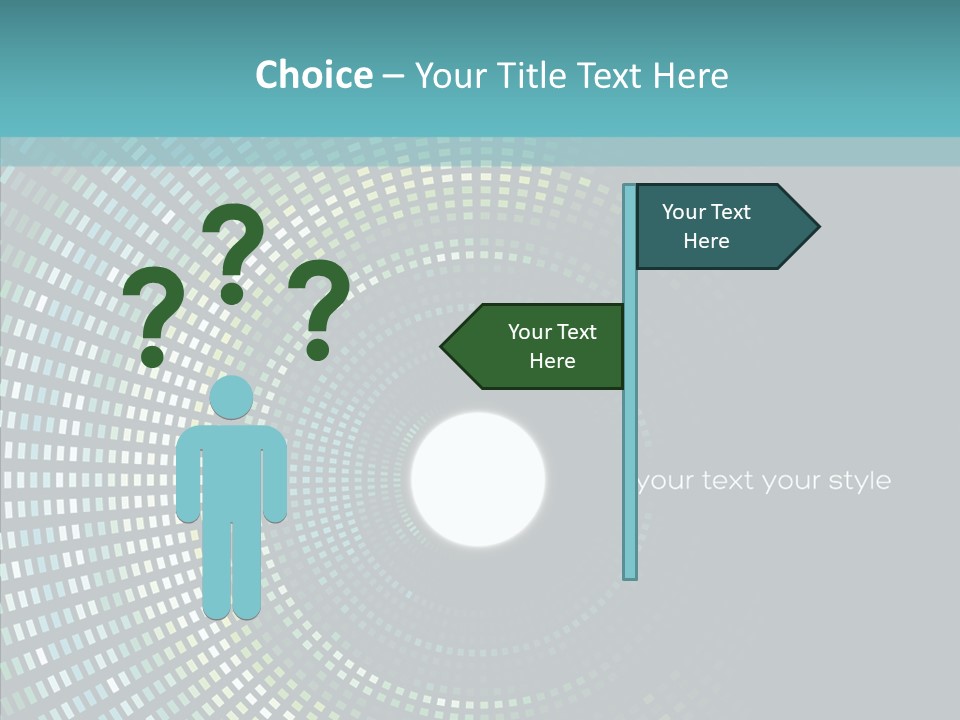 Choice – Your Title Text Here

? ? ?

Your Text Here

Your Text Here

your text your style